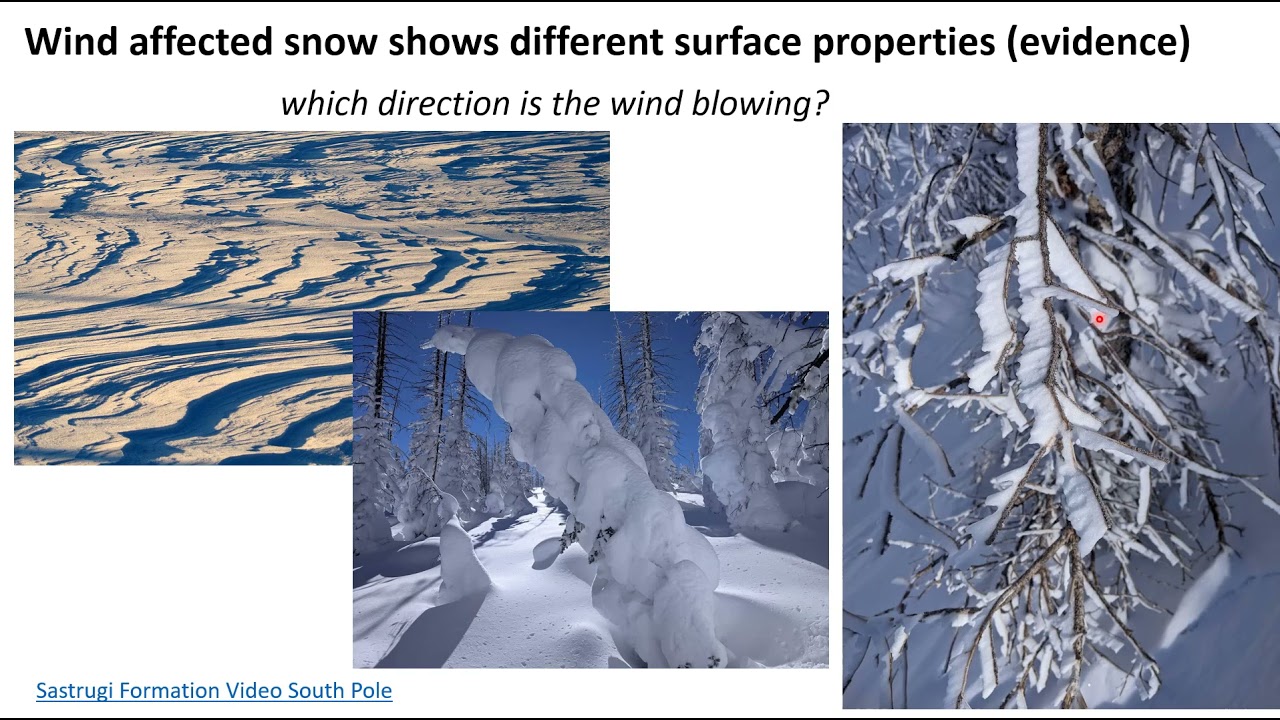 Wind affected snow shows different surface properties (evidence)

which direction is the wind blowing?

Sastrugi Formation Video South Pole